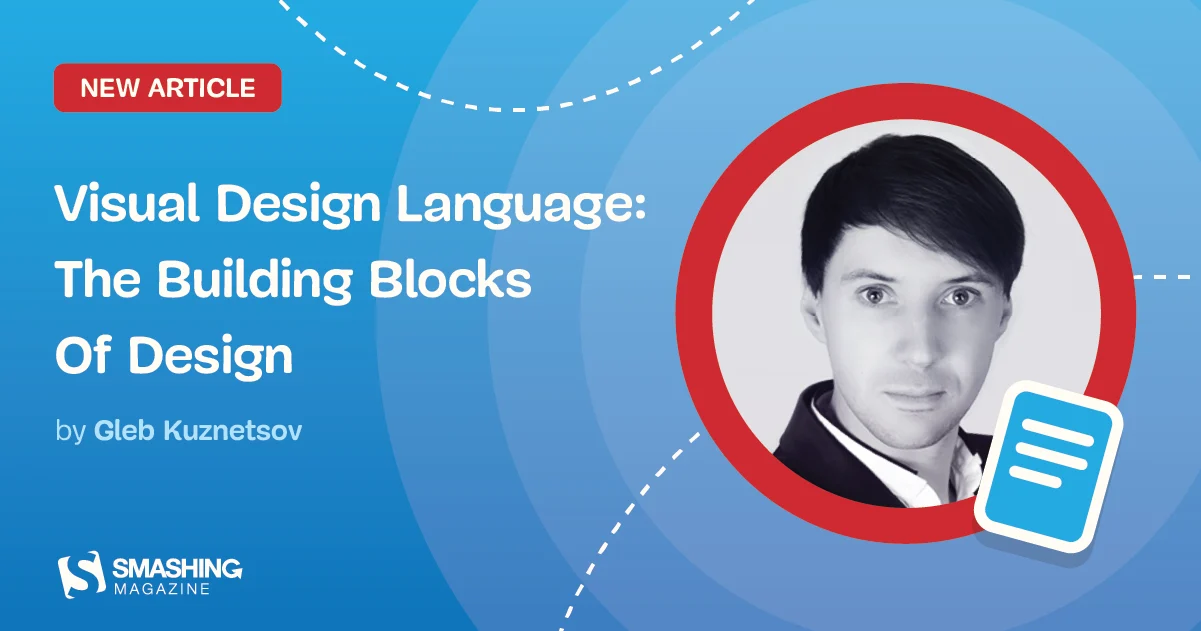 NEW ARTICLE

Visual Design Language: The Building Blocks Of Design

by Gleb Kuznetsov

SMASHING MAGAZINE